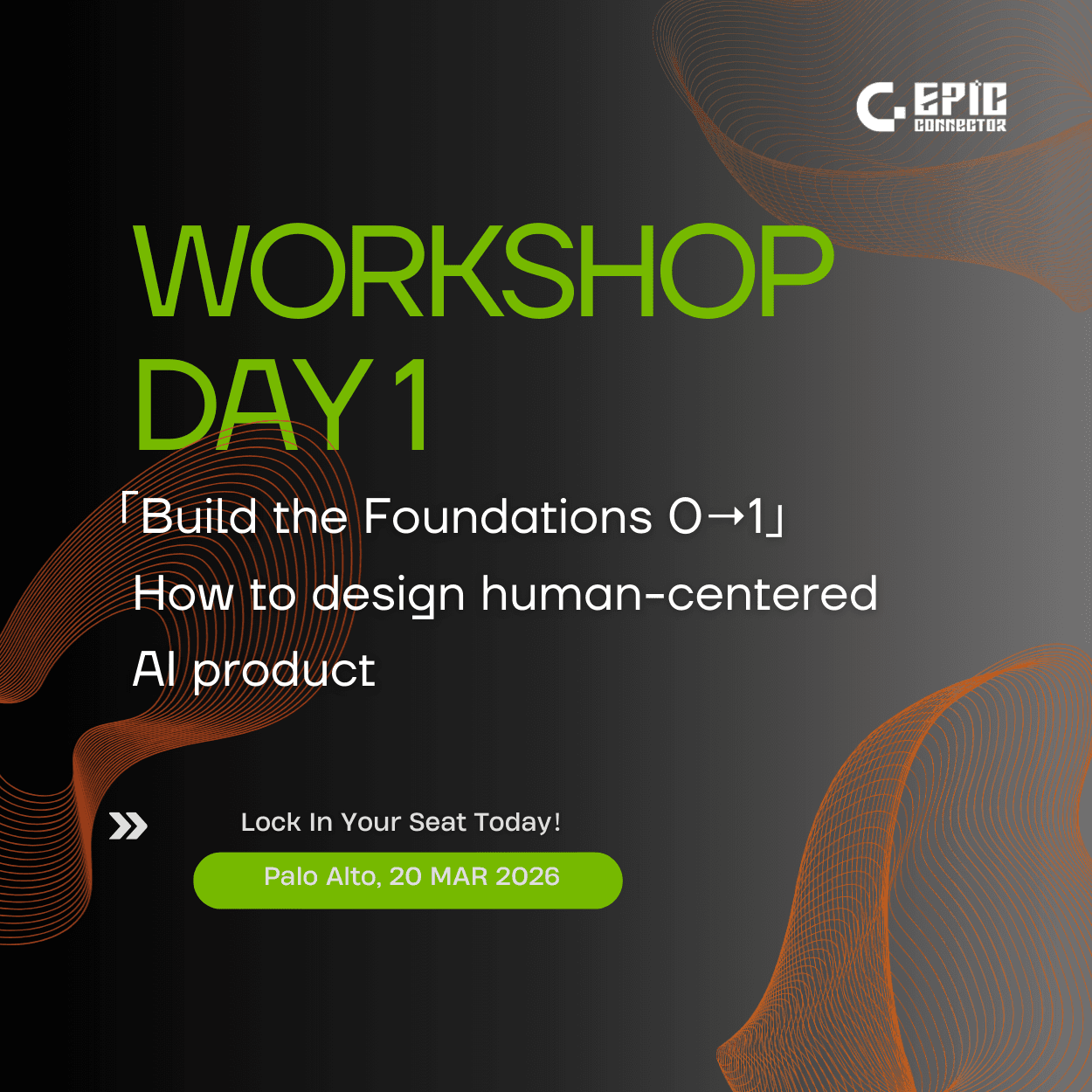 EPIC CONNECTOR

WORKSHOP DAY 1

「Build the Foundations 0→1」

How to design human-centered AI product

Lock In Your Seat Today!

Palo Alto, 20 MAR 2026